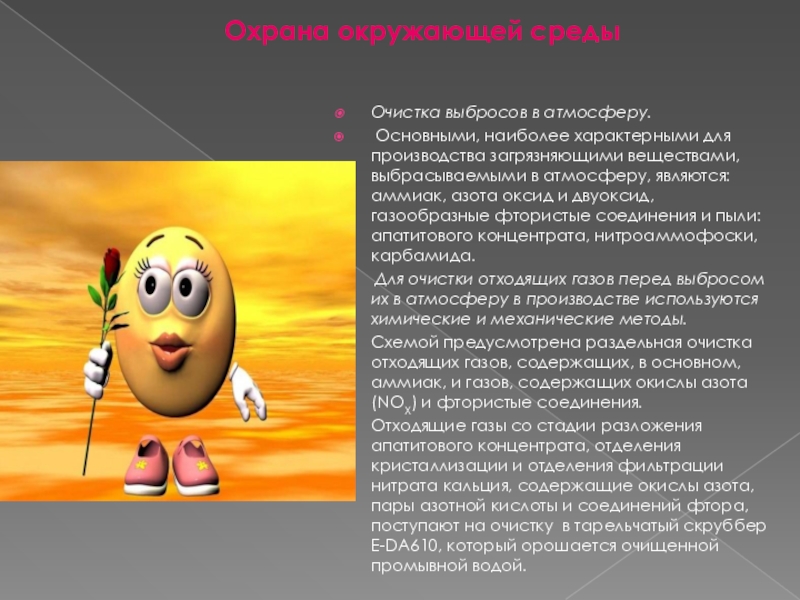 Охрана окружающей среды

Очистка выбросов в атмосферу.

Основными, наиболее характерными для производства загрязняющими веществами, выбрасываемыми в атмосферу, являются: аммиак, азота оксид и двуоксид, газообразные фтористые соединения и пыли: апатитового концентрата, нитроаммофоски, карбамида.

Для очистки отходящих газов перед выбросом их в атмосферу в производстве используются химические и механические методы.

Схемой предусмотрена раздельная очистка отходящих газов, содержащих, в основном, аммиак, и газов, содержащих окислы азота ($NO_X$) и фтористые соединения.

Отходящие газы со стадии разложения апатитового концентрата, отделения кристаллизации и отделения фильтрации нитрата кальция, содержащие окислы азота, пары азотной кислоты и соединений фтора, поступают на очистку в тарельчатый скруббер E-DA610, который орошается очищенной промывной водой.